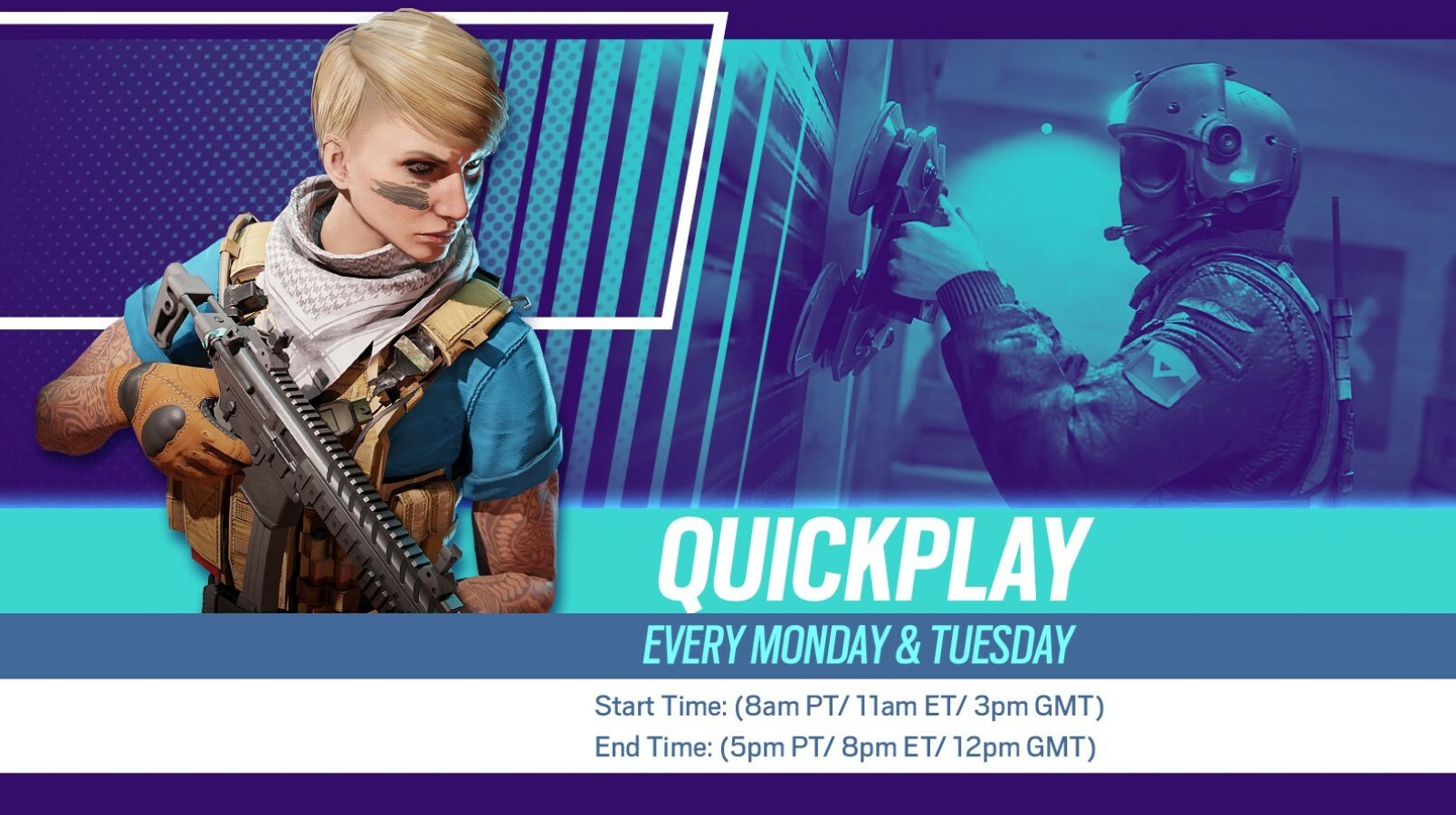 QUICKPLAY

EVERY MONDAY & TUESDAY

Start Time: (8am PT/ 11am ET/ 3pm GMT)
End Time: (5pm PT/ 8pm ET/ 12pm GMT)